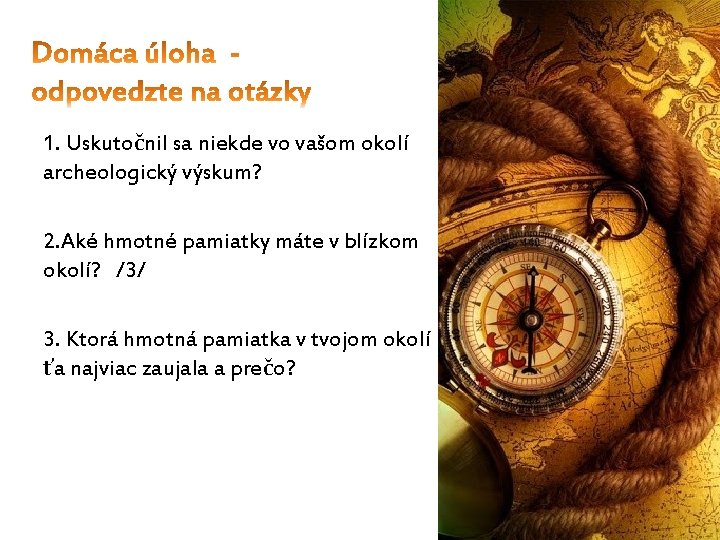 Domáca úloha -
odpovedzte na otázky

1. Uskutočnil sa niekde vo vašom okolí archeologický výskum?

2.Aké hmotné pamiatky máte v blízkom okolí? /3/

3. Ktorá hmotná pamiatka v tvojom okolí ťa najviac zaujala a prečo?